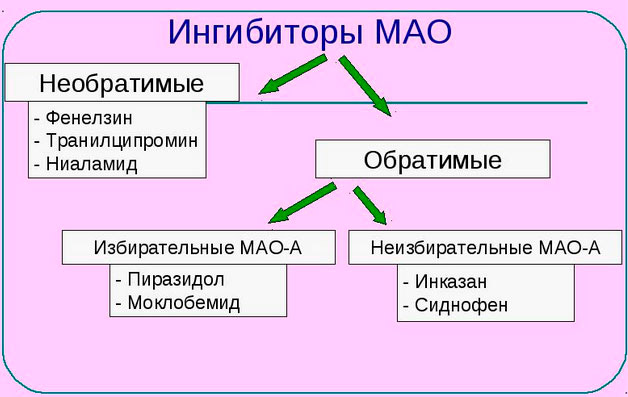 Ингибиторы МАО

Необратимые

- Фенелзин
- Транилципромин
- Ниаламид

Обратимые

Избирательные МАО-А

- Пиразидол
- Моклобемид

Неизбирательные МАО-А

- Инказан
- Сиднофен